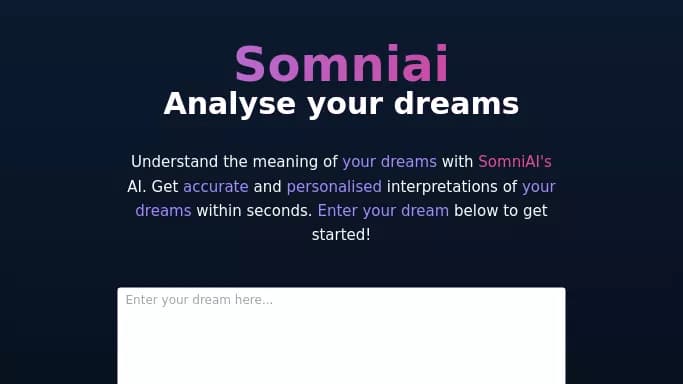 Somniai
Analyse your dreams

Understand the meaning of your dreams with SomniAI's AI. Get accurate and personalised interpretations of your dreams within seconds. Enter your dream below to get started!

Enter your dream here...